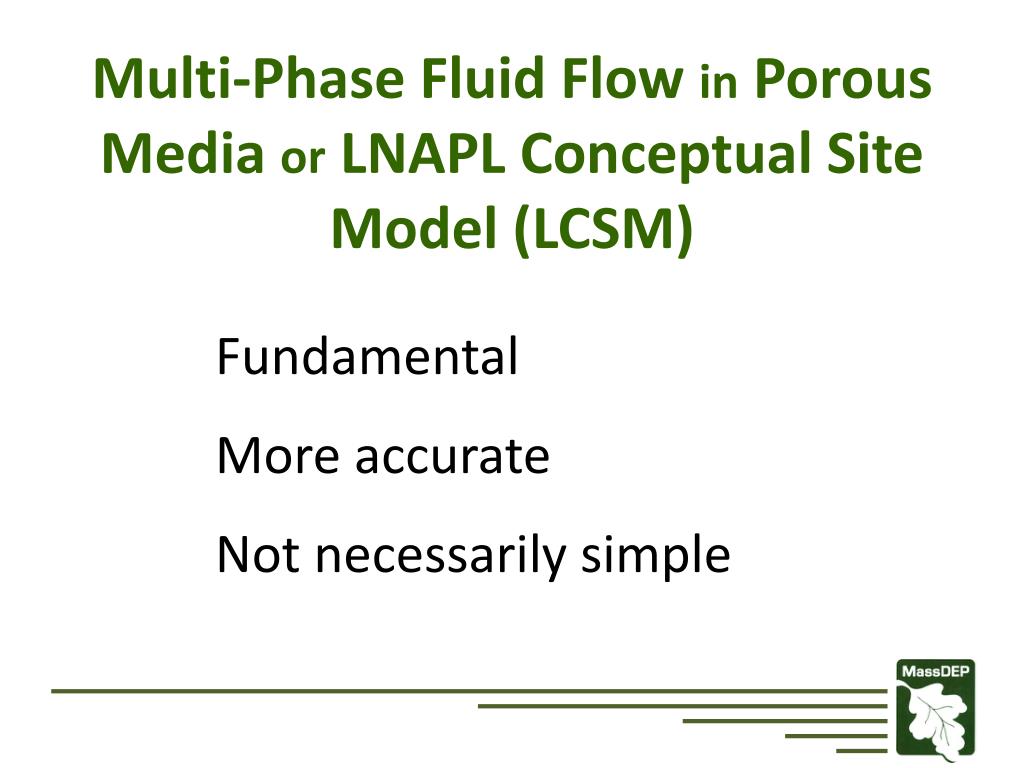 Multi-Phase Fluid Flow in Porous Media or LNAPL Conceptual Site Model (LCSM)

Fundamental

More accurate

Not necessarily simple

MassDEP